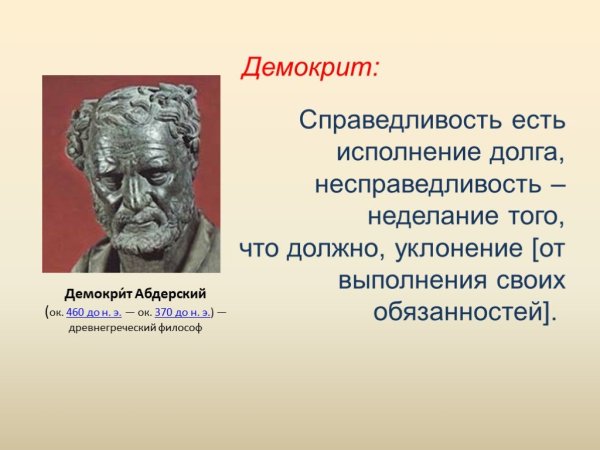 Демокрит:

Справедливость есть исполнение долга, несправедливость – неделание того, что должно, уклонение [от выполнения своих обязанностей].

Демокри́т Абдерский
(ок. 460 до н. э. — ок. 370 до н. э.) — древнегреческий философ